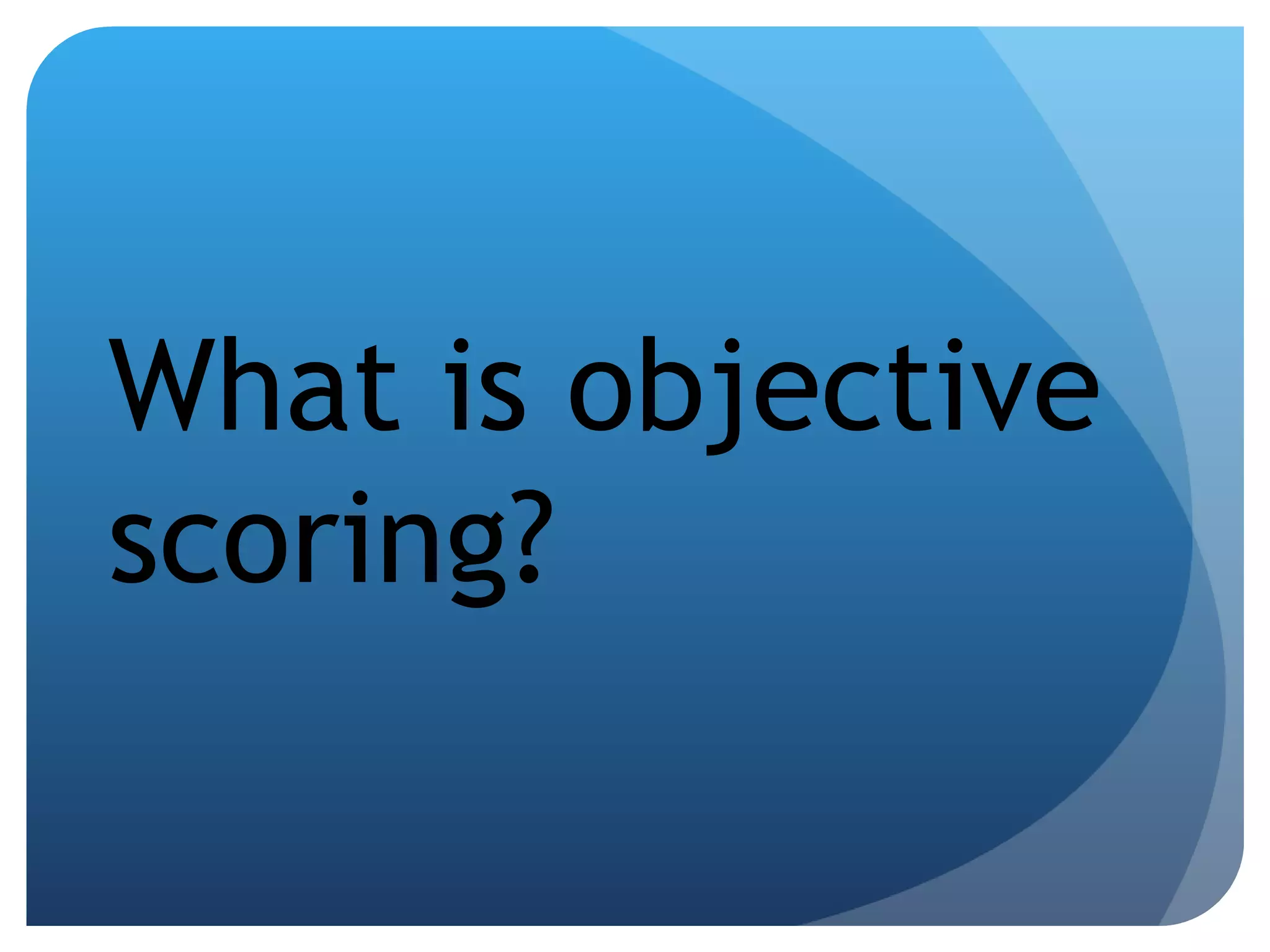 What is objective scoring?